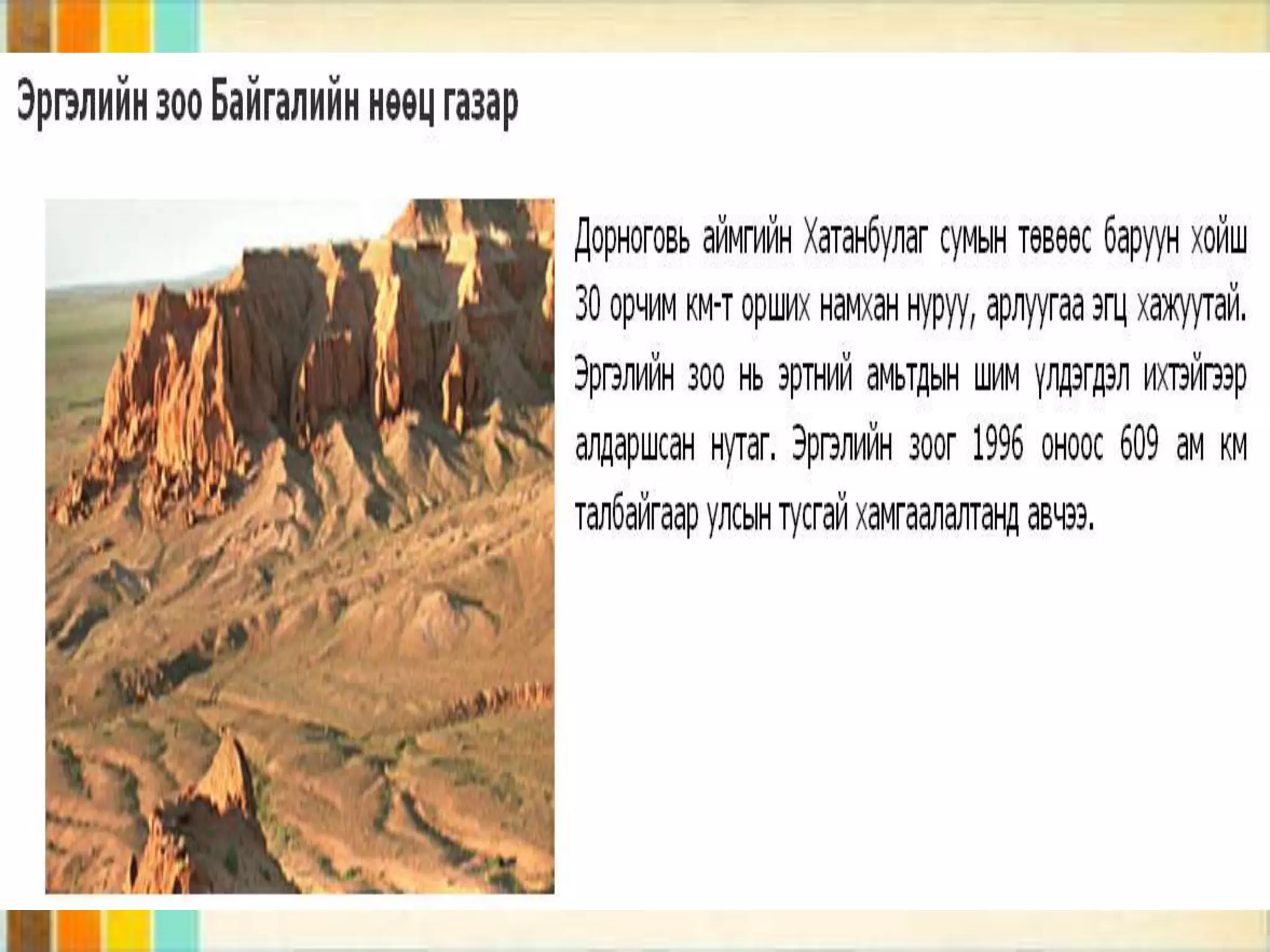 Эргэлийн зоо Байгалийн нөөц газар

Дорноговь аймгийн Хатанбулаг сумын төвөөс баруун хойш 30 орчим км-т орших намхан нуруу, арлуугаа эгц хажуутай. Эргэлийн зоо нь эртний амьтдын шим үлдэгдэл ихтэйгээр алдаршсан нутаг. Эргэлийн зоог 1996 оноос 609 ам км талбайгаар улсын тусгай хамгаалалтанд авчээ.